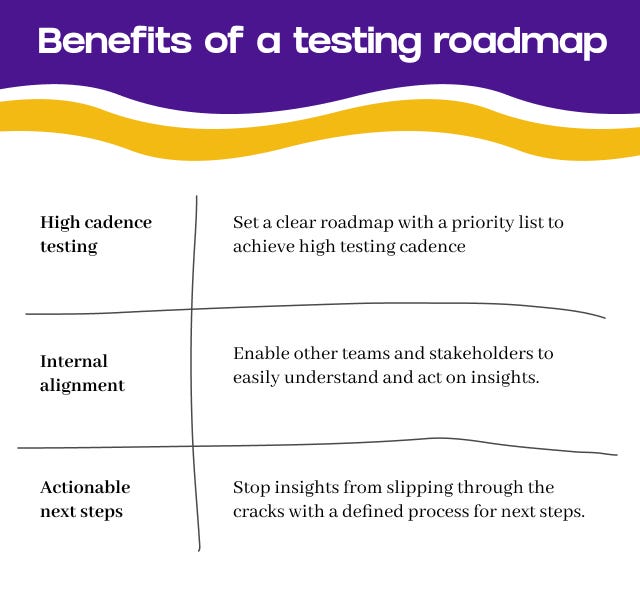 Benefits of a testing roadmap

| | |
|---|---|
| High cadence testing | Set a clear roadmap with a priority list to achieve high testing cadence |
| Internal alignment | Enable other teams and stakeholders to easily understand and act on insights. |
| Actionable next steps | Stop insights from slipping through the cracks with a defined process for next steps. |